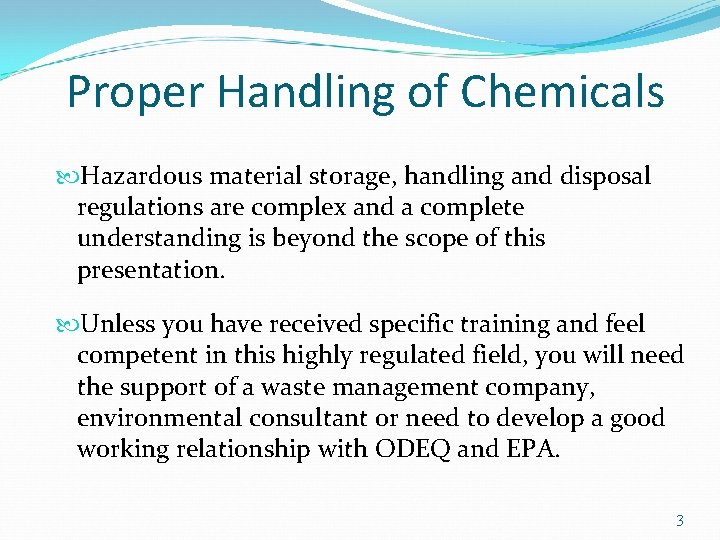 Proper Handling of Chemicals

Hazardous material storage, handling and disposal regulations are complex and a complete understanding is beyond the scope of this presentation.

Unless you have received specific training and feel competent in this highly regulated field, you will need the support of a waste management company, environmental consultant or need to develop a good working relationship with ODEQ and EPA.

3